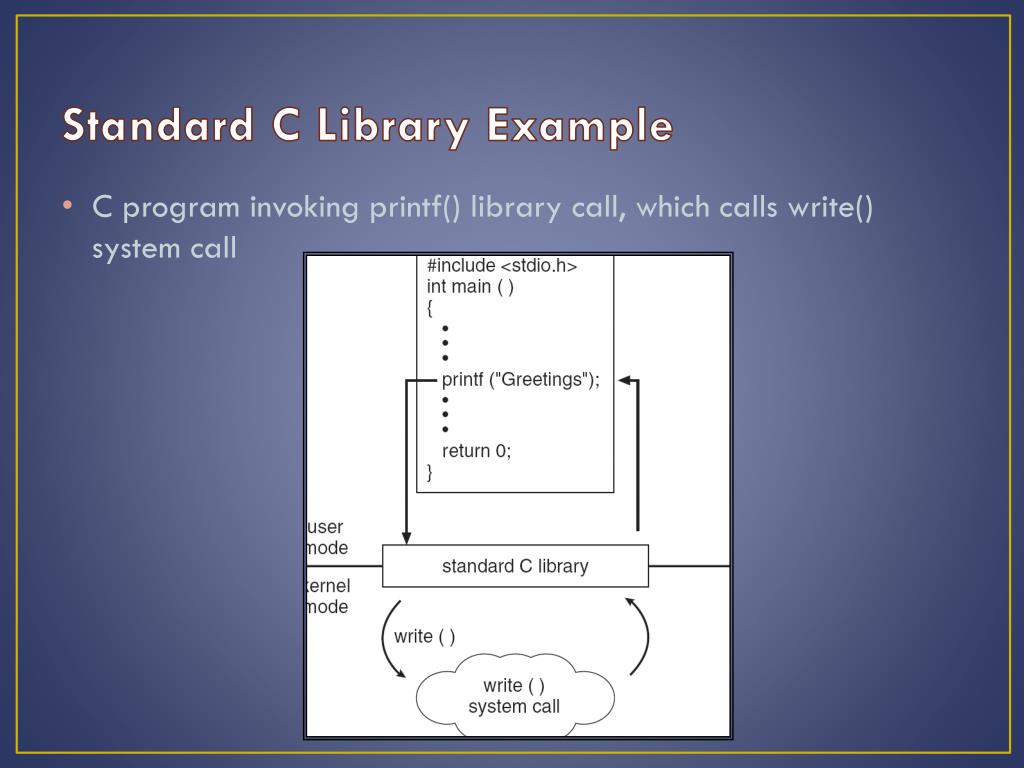 Standard C Library Example

• C program invoking printf() library call, which calls write() system call

#include <stdio.h>
int main ( )
{
•
•
•
printf ("Greetings");
•
•
•
return 0;
}

user
mode

standard C library

kernel
mode

write ( )

write ( )
system call